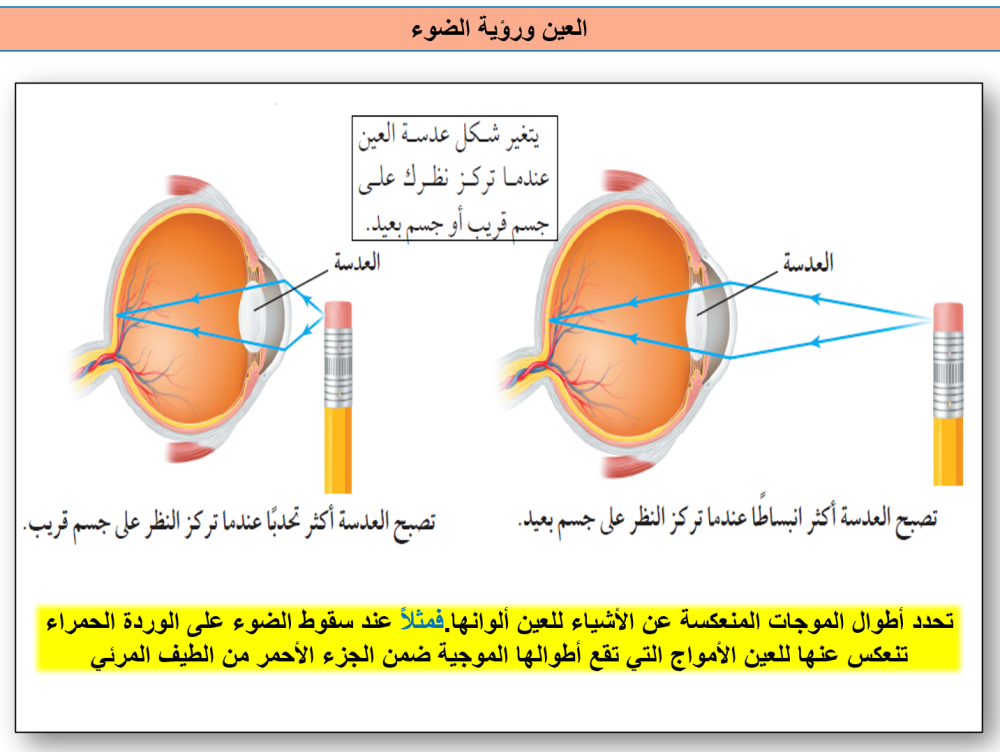 العين ورؤية الضوء

يتغير شكل عدسة العين عندما تركز نظرك على جسم قريب أو جسم بعيد.

العدسة

العدسة

تصبح العدسة أكثر انبساطًا عندما تركز النظر على جسم بعيد.

تصبح العدسة أكثر تحدبًا عندما تركز النظر على جسم قريب.

تحدد أطوال الموجات المنعكسة عن الأشياء للعين ألوانها.فمثلاً عند سقوط الضوء على الوردة الحمراء تنعكس عنها للعين الأمواج التي تقع أطوالها الموجية ضمن الجزء الأحمر من الطيف المرئي